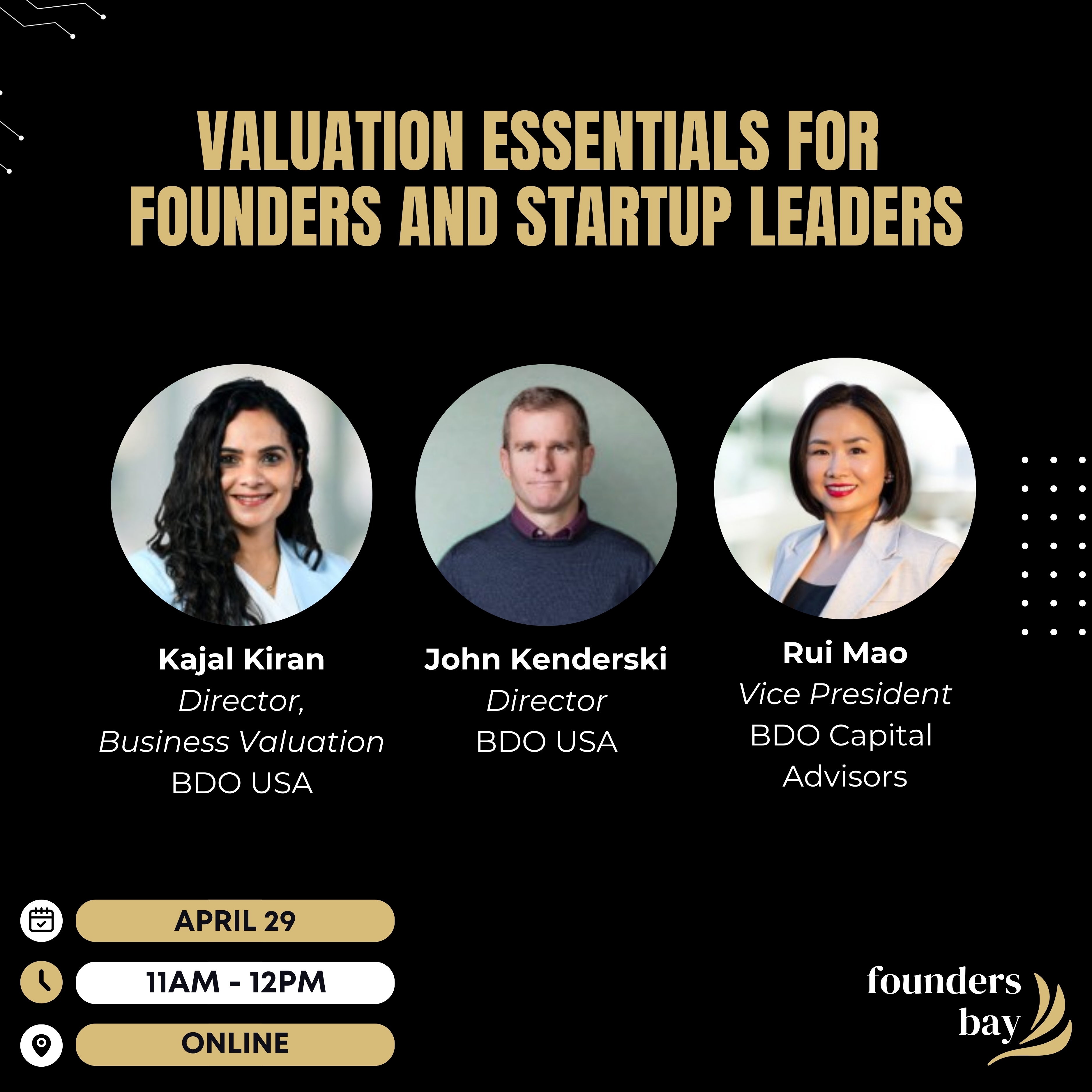 VALUATION ESSENTIALS FOR FOUNDERS AND STARTUP LEADERS

Kajal Kiran
Director,
Business Valuation
BDO USA

John Kenderski
Director
BDO USA

Rui Mao
Vice President
BDO Capital Advisors

APRIL 29

11AM - 12PM

ONLINE

founders bay